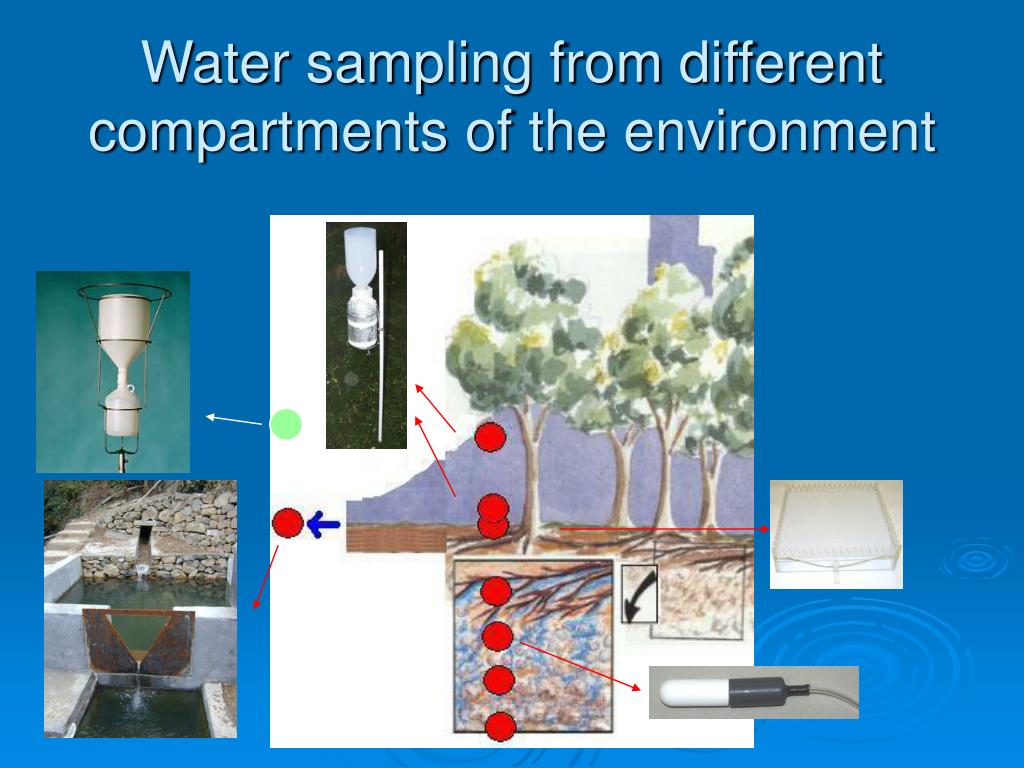 Water sampling from different compartments of the environment